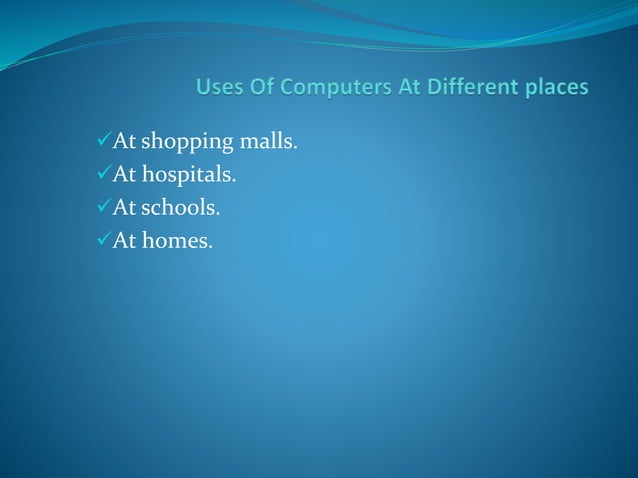 Uses Of Computers At Different places

✓At shopping malls.
✓At hospitals.
✓At schools.
✓At homes.